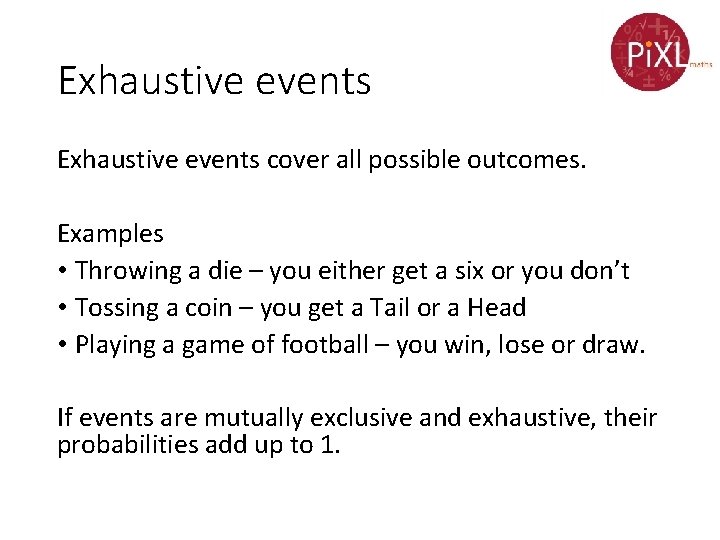 PiXL maths

Exhaustive events

Exhaustive events cover all possible outcomes.

Examples
• Throwing a die – you either get a six or you don't
• Tossing a coin – you get a Tail or a Head
• Playing a game of football – you win, lose or draw.

If events are mutually exclusive and exhaustive, their probabilities add up to 1.